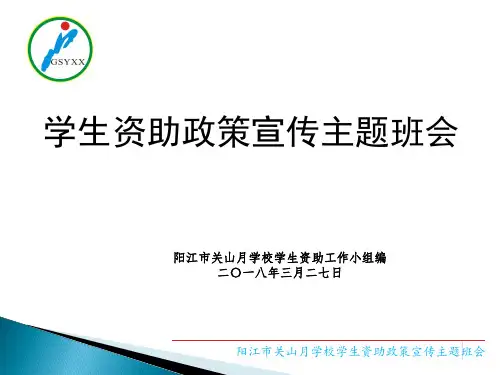 GSYXX

学生资助政策宣传主题班会

阳江市关山月学校学生资助工作小组编
二〇一八年三月二七日

阳江市关山月学校学生资助政策宣传主题班会